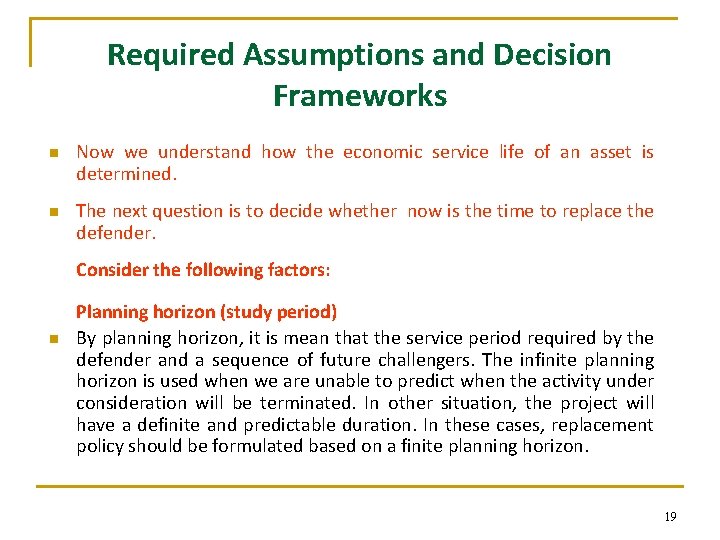 Required Assumptions and Decision Frameworks

Now we understand how the economic service life of an asset is determined.

The next question is to decide whether now is the time to replace the defender.

Consider the following factors:

Planning horizon (study period)

By planning horizon, it is mean that the service period required by the defender and a sequence of future challengers. The infinite planning horizon is used when we are unable to predict when the activity under consideration will be terminated. In other situation, the project will have a definite and predictable duration. In these cases, replacement policy should be formulated based on a finite planning horizon.

19